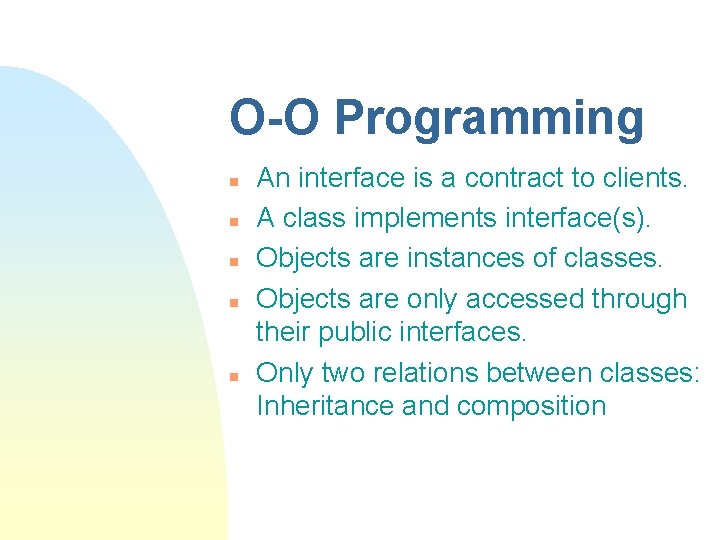 O-O Programming

- An interface is a contract to clients.
- A class implements interface(s).
- Objects are instances of classes.
- Objects are only accessed through their public interfaces.
- Only two relations between classes: Inheritance and composition